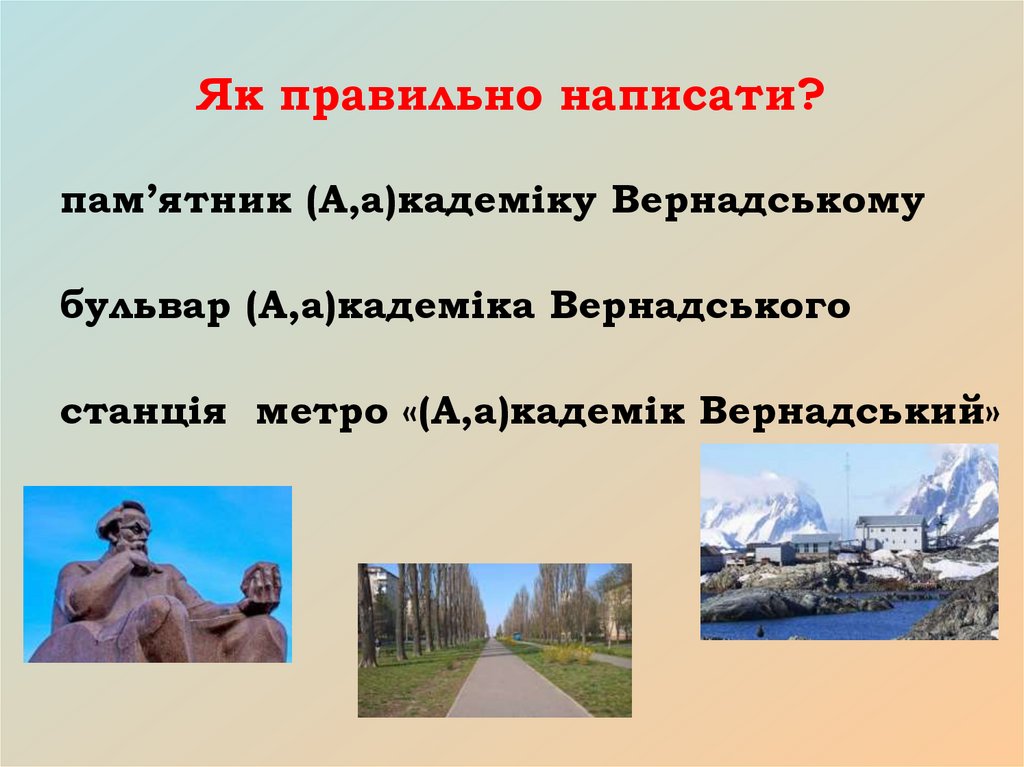 Як правильно написати?

пам’ятник (А,а)кадеміку Вернадському

бульвар (А,а)кадеміка Вернадського

станція метро «(А,а)кадемік Вернадський»